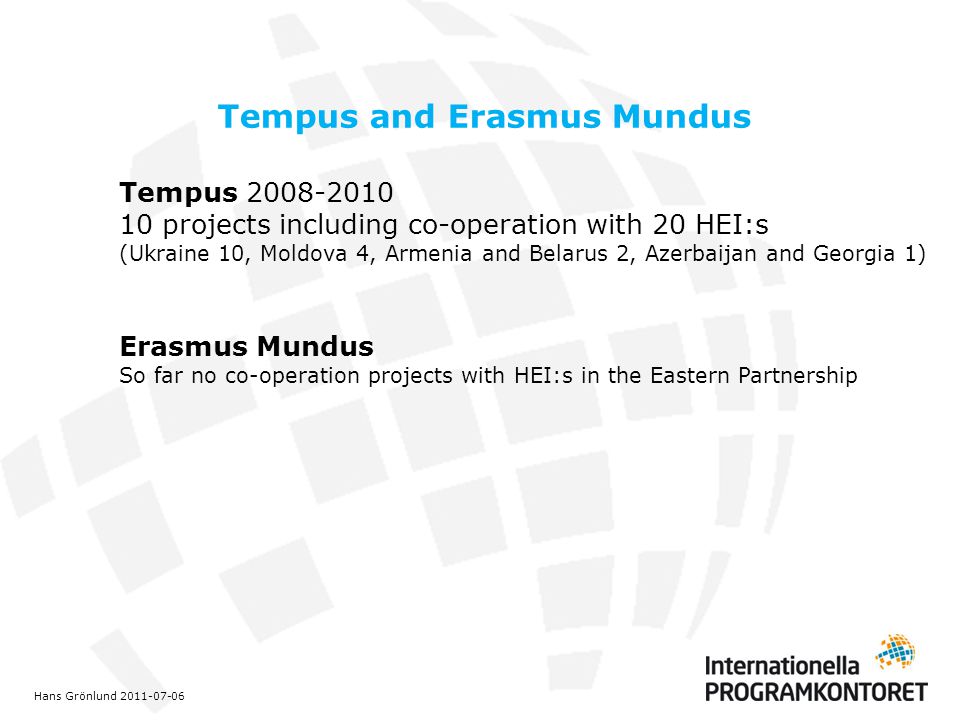 Tempus and Erasmus Mundus

Tempus 2008-2010
10 projects including co-operation with 20 HEI:s
(Ukraine 10, Moldova 4, Armenia and Belarus 2, Azerbaijan and Georgia 1)

Erasmus Mundus
So far no co-operation projects with HEI:s in the Eastern Partnership

Hans Grönlund 2011-07-06

Internationella PROGRAMKONTORET